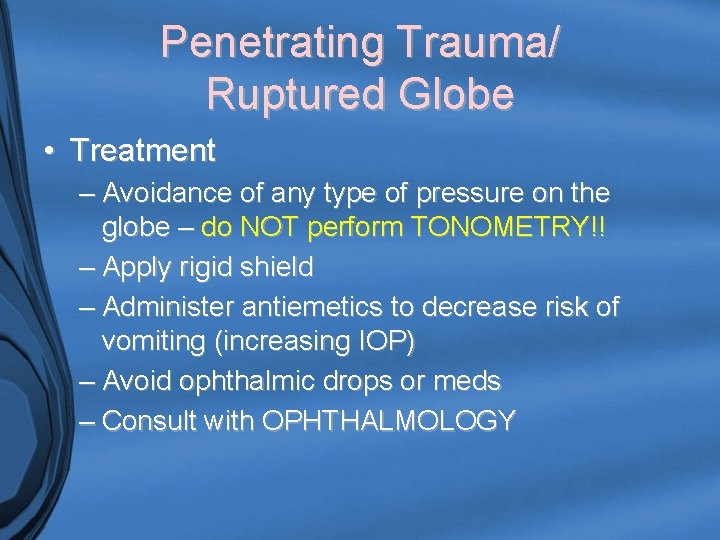 Penetrating Trauma/ Ruptured Globe

• Treatment

– Avoidance of any type of pressure on the globe – do NOT perform TONOMETRY!!

– Apply rigid shield

– Administer antiemetics to decrease risk of vomiting (increasing IOP)

– Avoid ophthalmic drops or meds

– Consult with OPHTHALMOLOGY